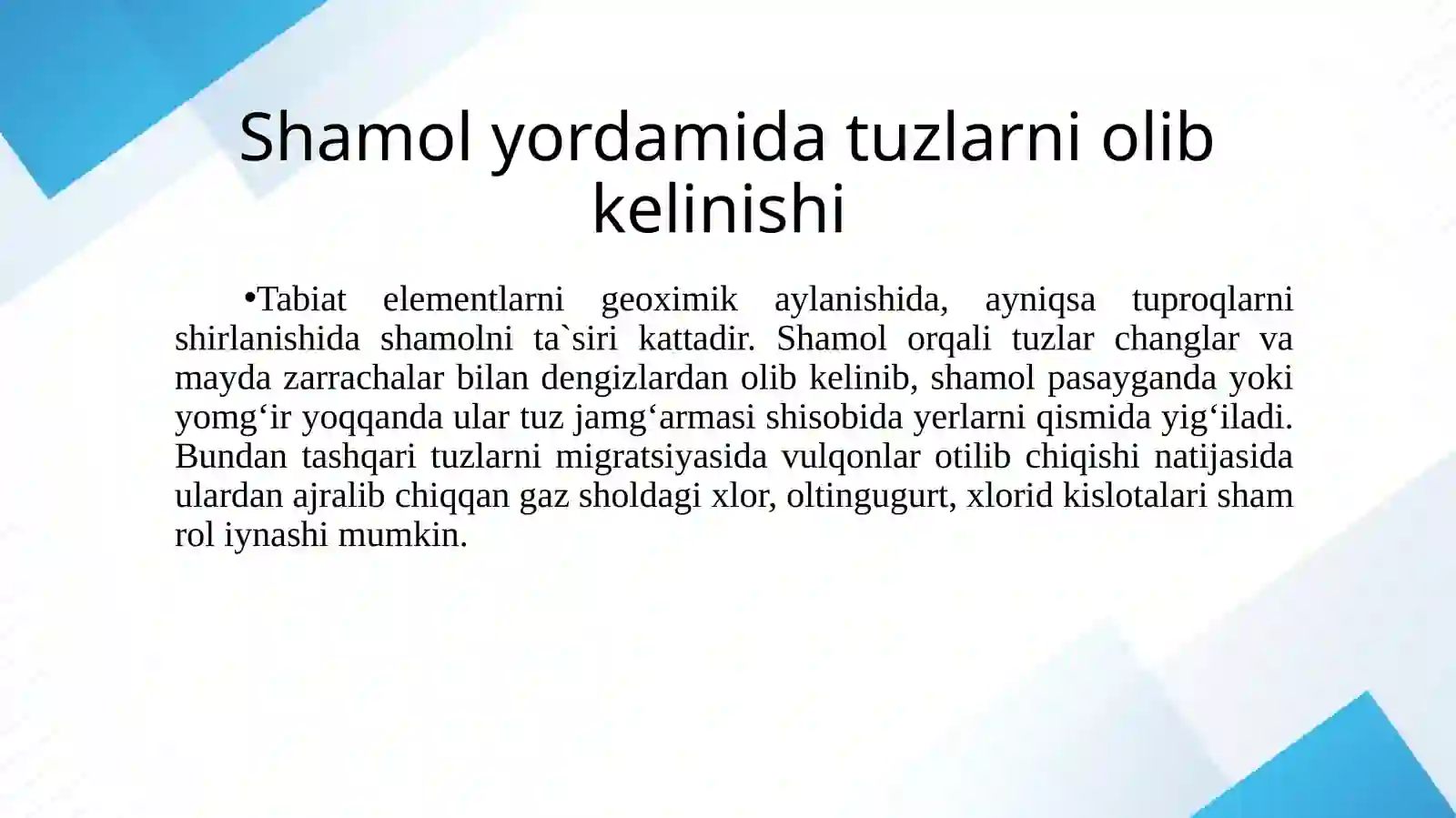 Shamol yordamida tuzlarni olib kelinishi

•Tabiat elementlarni geoximik aylanishida, ayniqsa tuproqlarni shirlanishida shamolni ta`siri kattadir. Shamol orqali tuzlar changlar va mayda zarrachalar bilan dengizlardan olib kelinib, shamol pasayganda yoki yomg‘ir yoqqanda ular tuz jamg‘armasi shisobida yerlarni qismida yig‘iladi. Bundan tashqari tuzlarni migratsiyasida vulqonlar otilib chiqishi natijasida ulardan ajralib chiqqan gaz sholdagi xlor, oltingugurt, xlorid kislotalari sham rol iynashi mumkin.